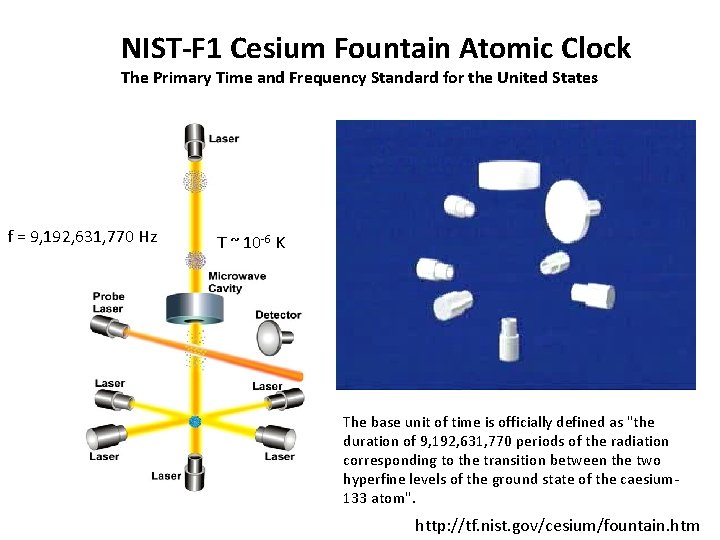 NIST-F1 Cesium Fountain Atomic Clock

The Primary Time and Frequency Standard for the United States

Laser

f = 9,192,631,770 Hz

T ~ $10^{-6}$ K

Microwave Cavity

Probe Laser

Detector

Laser

Laser

Laser

Laser

Laser

The base unit of time is officially defined as "the duration of 9,192,631,770 periods of the radiation corresponding to the transition between the two hyperfine levels of the ground state of the caesium-133 atom".

http://tf.nist.gov/cesium/fountain.htm